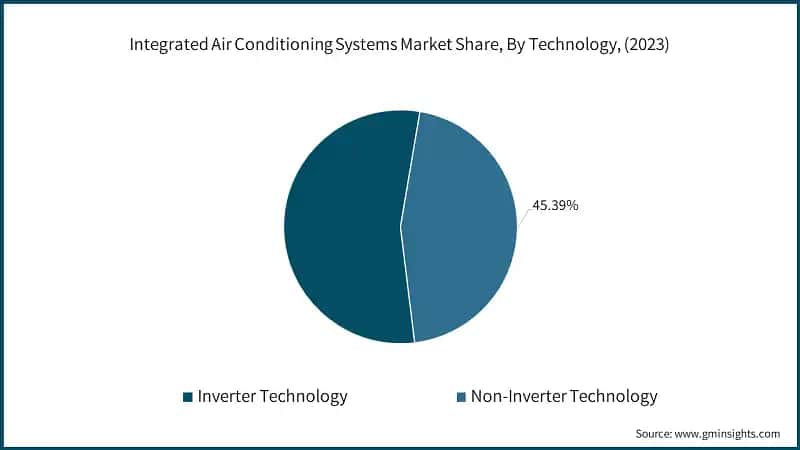 Integrated Air Conditioning Systems Market Share, By Technology, (2023)

45.39%

Inverter Technology
Non-Inverter Technology

Source: www.gminsights.com